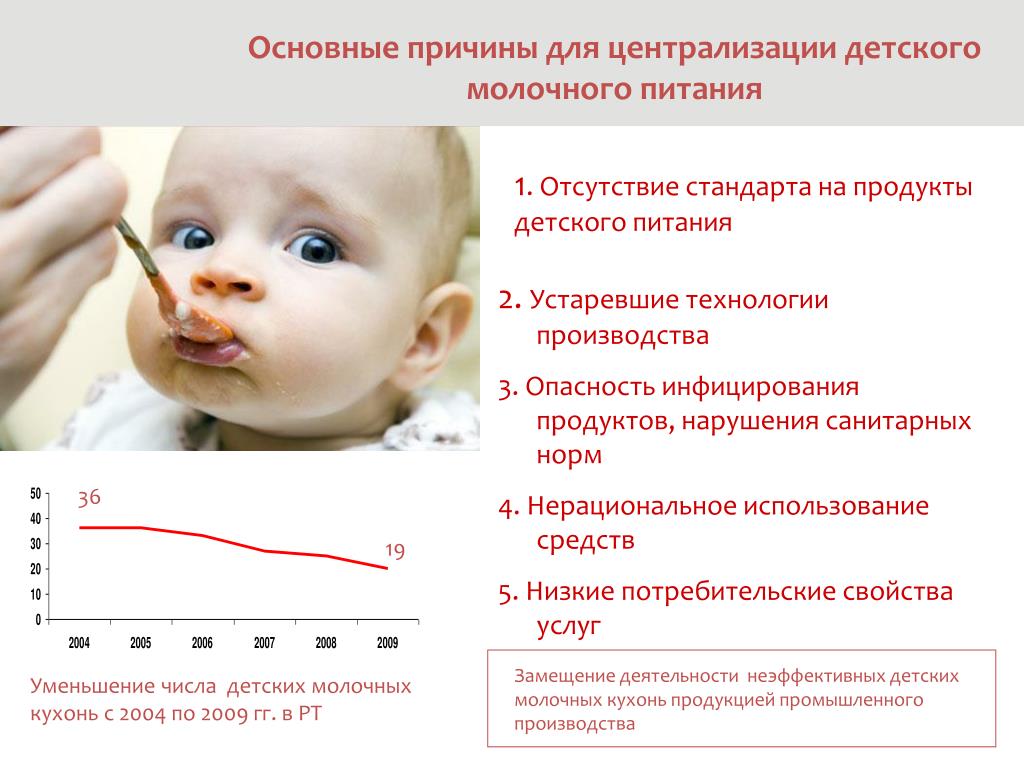 Основные причины для централизации детского молочного питания

1. Отсутствие стандарта на продукты детского питания

2. Устаревшие технологии производства

3. Опасность инфицирования продуктов, нарушения санитарных норм

4. Нерациональное использование средств

5. Низкие потребительские свойства услуг

50
40
30
20
10
0
36
19
2004 2005 2006 2007 2008 2009

Уменьшение числа детских молочных кухонь с 2004 по 2009 гг. в РТ

Замещение деятельности неэффективных детских молочных кухонь продукцией промышленного производства